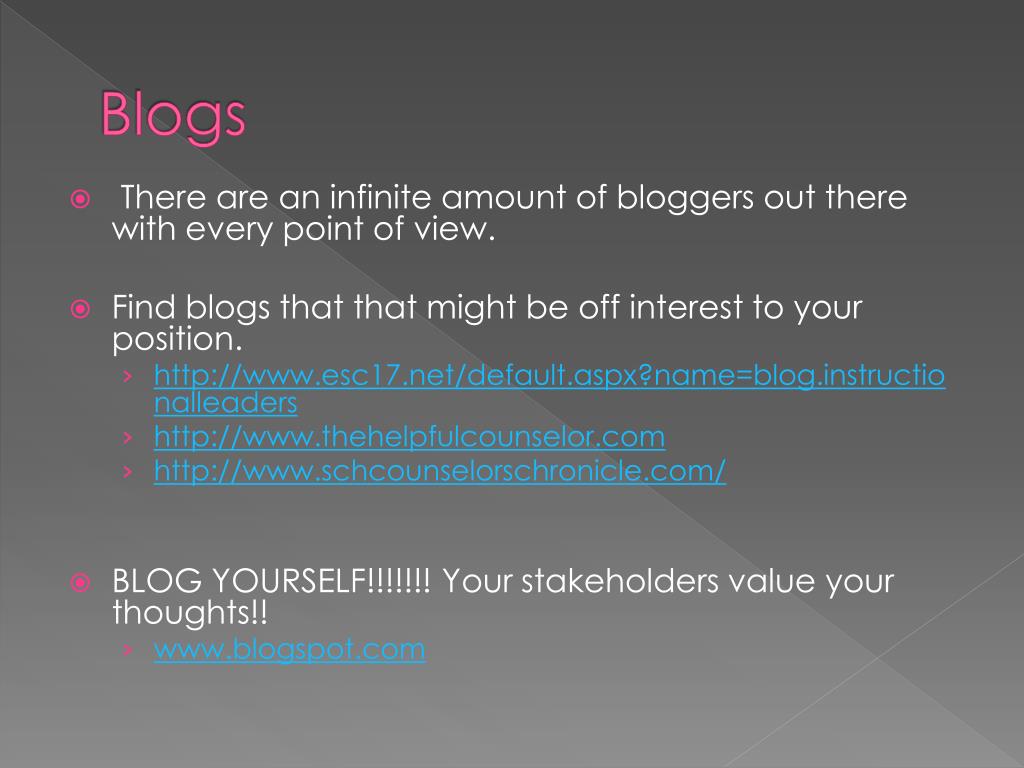 Blogs

There are an infinite amount of bloggers out there with every point of view.

Find blogs that that might be off interest to your position.

› http://www.esc17.net/default.aspx?name=blog.instructionalleaders
› http://www.thehelpfulcounselor.com
› http://www.schcounselorschronicle.com/

BLOG YOURSELF!!!!!!! Your stakeholders value your thoughts!!

› www.blogspot.com